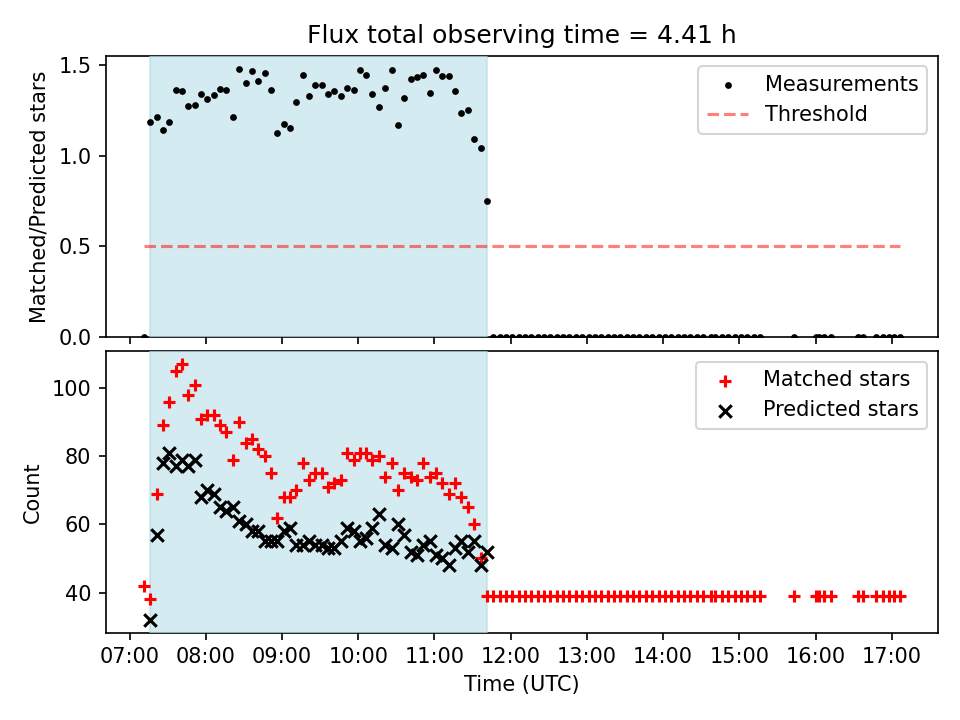 Flux total observing time = 4.41 h

Matched/Predicted stars

1.5
1.0
0.5
0.0

Measurements
Threshold

Count

100
80
60
40

Matched stars
Predicted stars

07:00 08:00 09:00 10:00 11:00 12:00 13:00 14:00 15:00 16:00 17:00

Time (UTC)